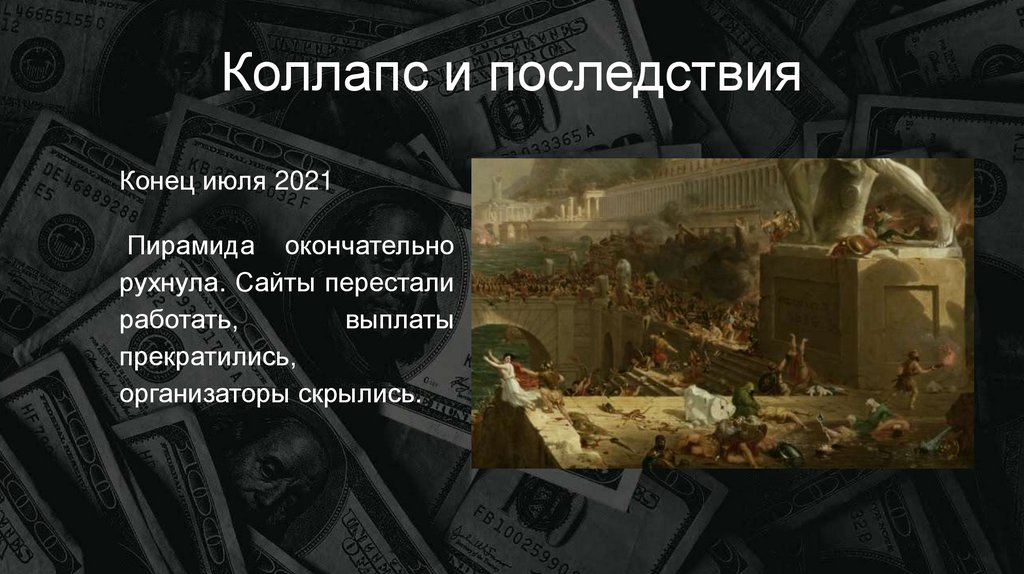 Коллапс и последствия

Конец июля 2021

Пирамида окончательно рухнула. Сайты перестали работать, выплаты прекратились, организаторы скрылись.